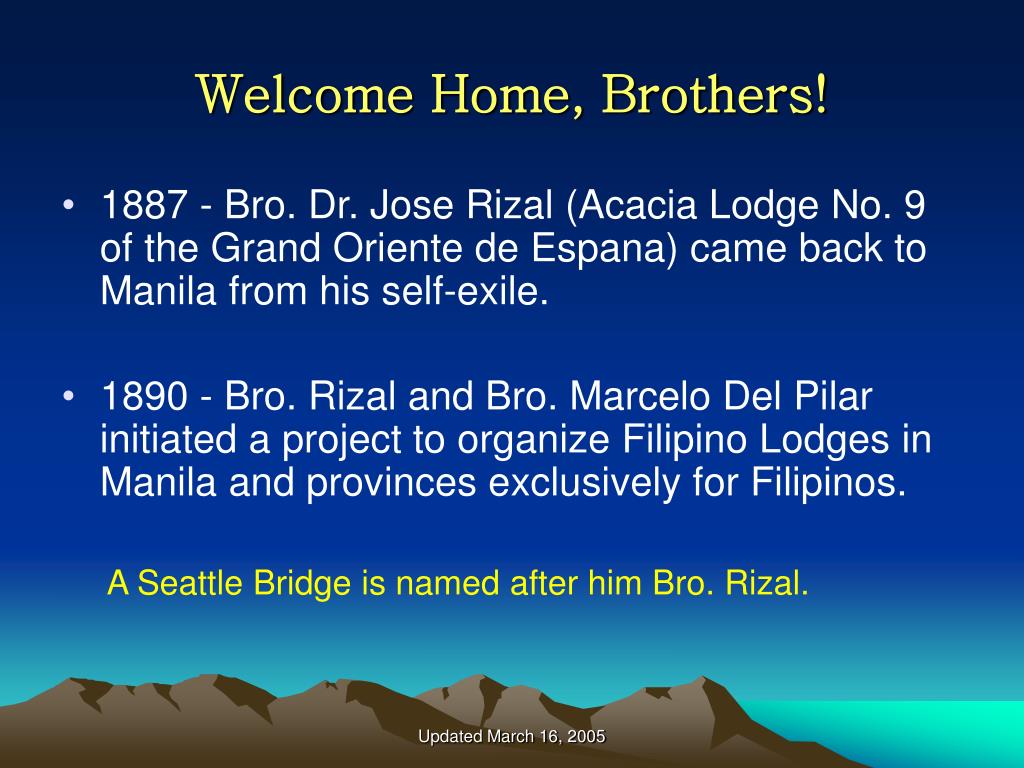 Welcome Home, Brothers!

• 1887 - Bro. Dr. Jose Rizal (Acacia Lodge No. 9 of the Grand Oriente de Espana) came back to Manila from his self-exile.

• 1890 - Bro. Rizal and Bro. Marcelo Del Pilar initiated a project to organize Filipino Lodges in Manila and provinces exclusively for Filipinos.

A Seattle Bridge is named after him Bro. Rizal.

Updated March 16, 2005